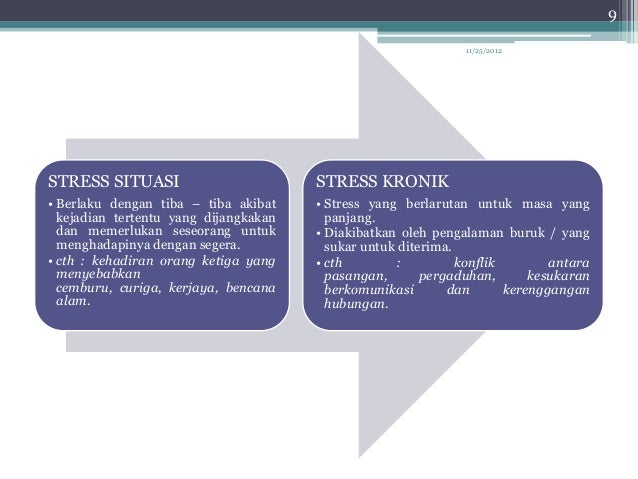 9

11/25/2012

STRESS SITUASI

• Berlaku dengan tiba – tiba akibat kejadian tertentu yang dijangkakan dan memerlukan seseorang untuk menghadapinya dengan segera.

• cth : kehadiran orang ketiga yang menyebabkan cemburu, curiga, kerjaya, bencana alam.

STRESS KRONIK

• Stress yang berlarutan untuk masa yang panjang.

• Diakibatkan oleh pengalaman buruk / yang sukar untuk diterima.

• cth : konflik antara pasangan, pergaduhan, kesukaran berkomunikasi dan kerenggangan hubungan.